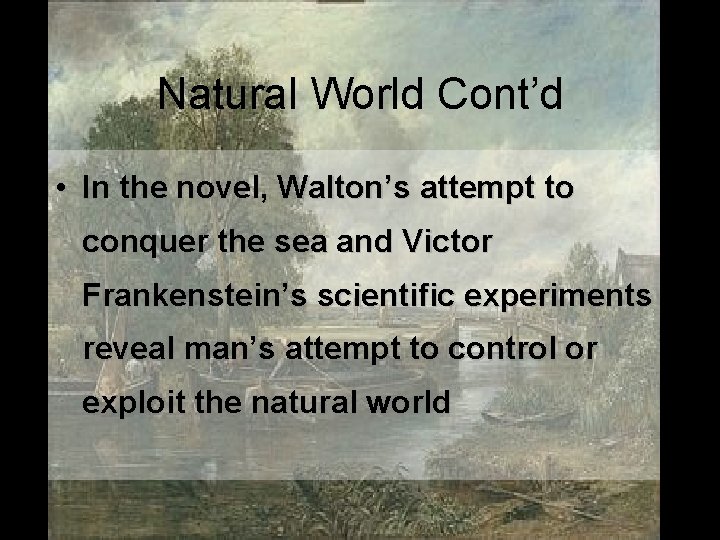 Natural World Cont’d

• In the novel, Walton’s attempt to conquer the sea and Victor Frankenstein’s scientific experiments reveal man’s attempt to control or exploit the natural world